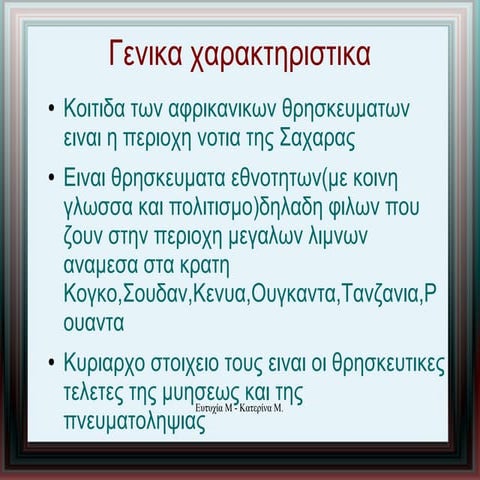 Γενικα χαρακτηριστικα

• Κοιτιδα των αφρικανικων θρησκευματων ειναι η περιοχη νοτια της Σαχαρας

• Ειναι θρησκευματα εθνοτητων(με κοινη γλωσσα και πολιτισμο)δηλαδη φιλων που ζουν στην περιοχη μεγαλων λιμνων αναμεσα στα κρατη Κογκο,Σουδαν,Κενυα,Ουγκαντα,Τανζανια,Ρουαντα

• Κυριαρχο στοιχειο τους ειναι οι θρησκευτικες τελετες της μυησεως και της πνευματοληψιας

Ευτυχία Μ - Κατερίνα Μ.